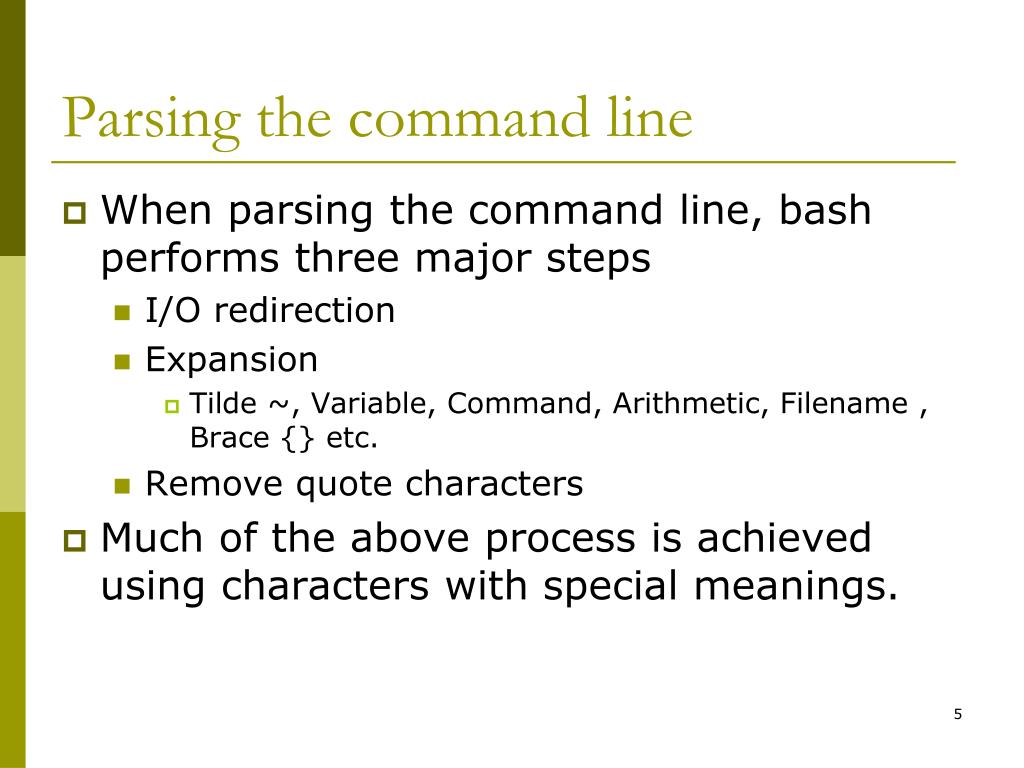 Parsing the command line

When parsing the command line, bash performs three major steps

I/O redirection

Expansion

Tilde ~, Variable, Command, Arithmetic, Filename , Brace {} etc.

Remove quote characters

Much of the above process is achieved using characters with special meanings.

5